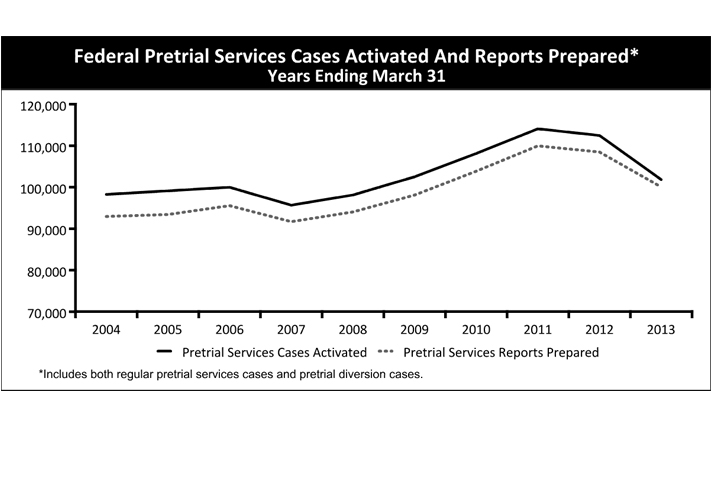 Federal Pretrial Services Cases Activated And Reports Prepared*
Years Ending March 31

120,000
110,000
100,000
90,000
80,000
70,000

2004 2005 2006 2007 2008 2009 2010 2011 2012 2013

Pretrial Services Cases Activated
Pretrial Services Reports Prepared

*Includes both regular pretrial services cases and pretrial diversion cases.